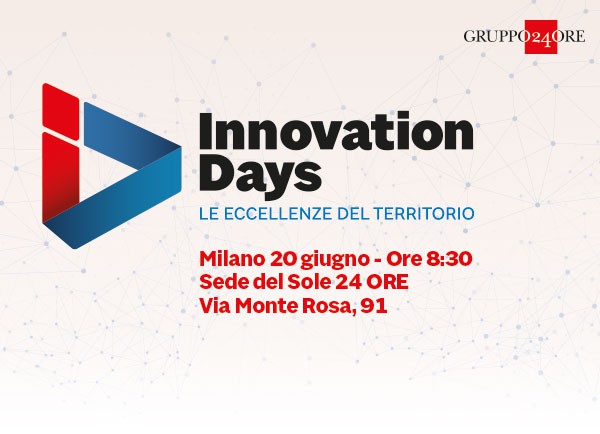 GRUPPO24ORE

Innovation Days

LE ECCELLENZE DEL TERRITORIO

Milano 20 giugno - Ore 8:30
Sede del Sole 24 ORE
Via Monte Rosa, 91